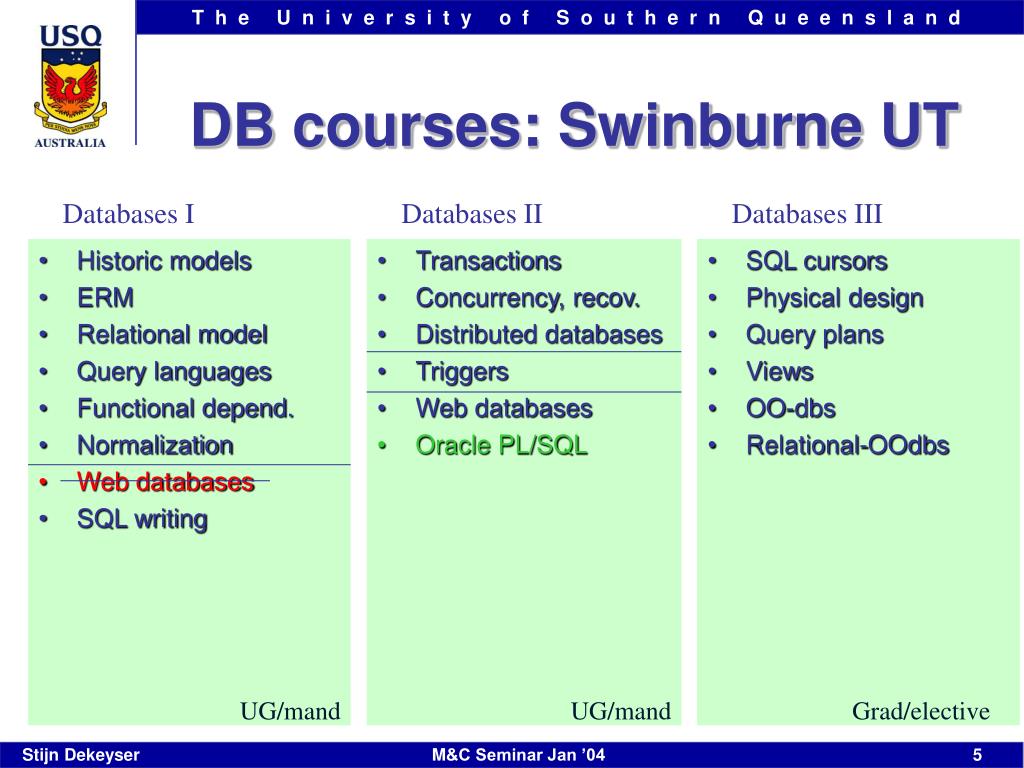 The University of Southern Queensland

USQ
AUSTRALIA

DB courses: Swinburne UT

Databases I
- Historic models
- ERM
- Relational model
- Query languages
- Functional depend.
- Normalization
- Web databases
- SQL writing

UG/mand

Databases II
- Transactions
- Concurrency, recov.
- Distributed databases
- Triggers
- Web databases
- Oracle PL/SQL

UG/mand

Databases III
- SQL cursors
- Physical design
- Query plans
- Views
- OO-dbs
- Relational-OOdbs

Grad/elective

Stijn Dekeyser M&C Seminar Jan '04 5